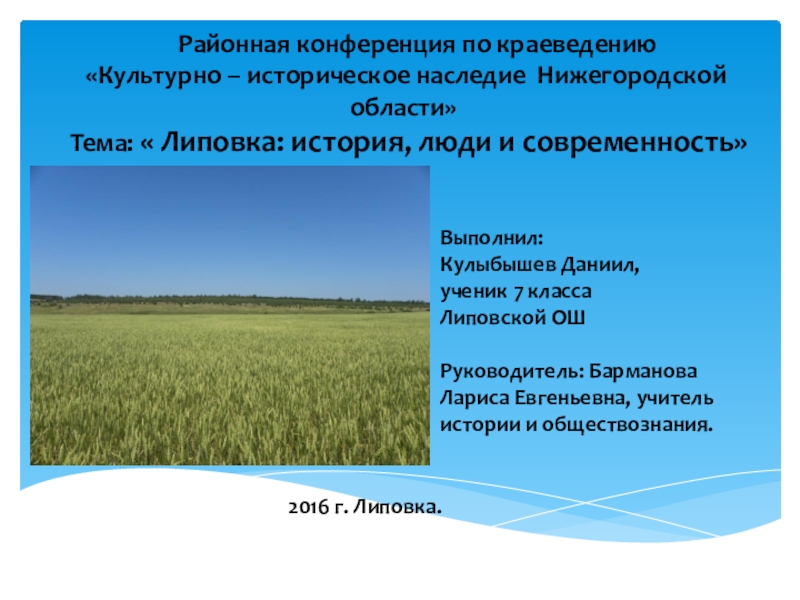 Районная конференция по краеведению
«Культурно – историческое наследие Нижегородской области»
Тема: « Липовка: история, люди и современность»

Выполнил:
Кулыбышев Даниил,
ученик 7 класса
Липовской ОШ

Руководитель: Барманова Лариса Евгеньевна, учитель истории и обществознания.

2016 г. Липовка.